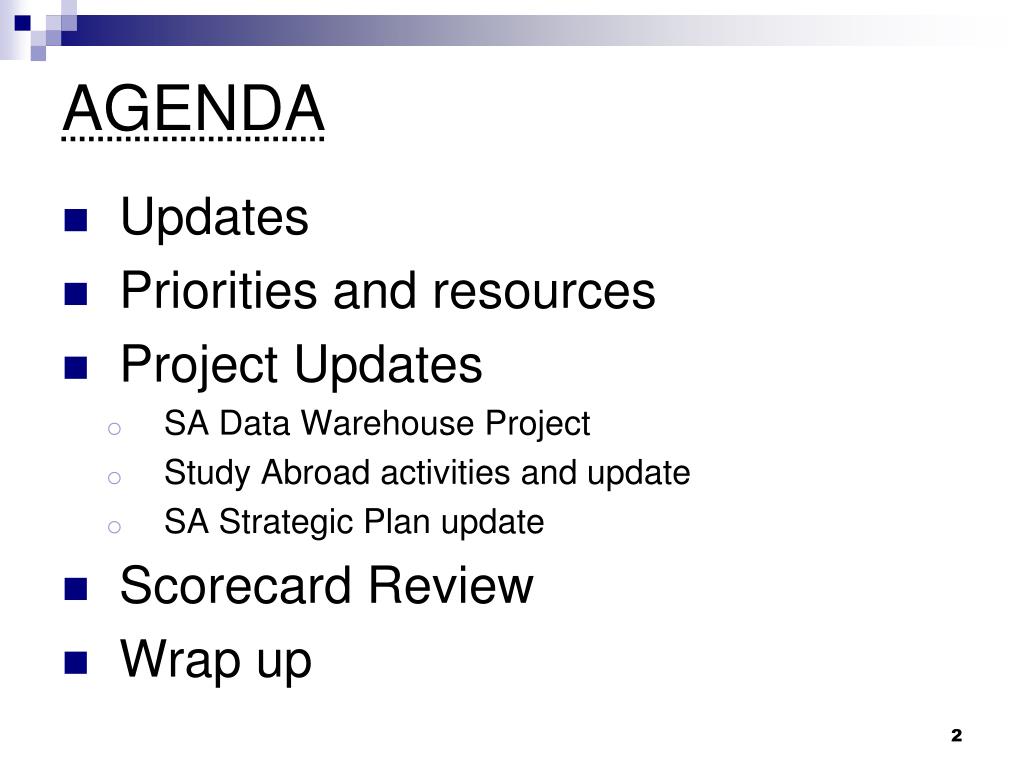 AGENDA

- Updates
- Priorities and resources
- Project Updates
  - SA Data Warehouse Project
  - Study Abroad activities and update
  - SA Strategic Plan update
- Scorecard Review
- Wrap up

2